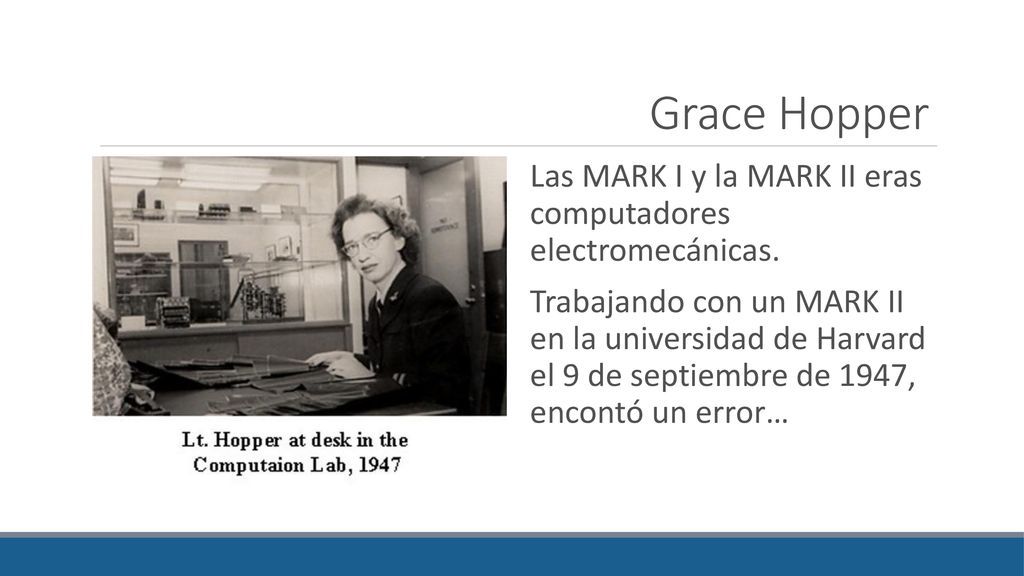 Grace Hopper

Lt. Hopper at desk in the Computaion Lab, 1947

Las MARK I y la MARK II eras computadores electromecánicas.

Trabajando con un MARK II en la universidad de Harvard el 9 de septiembre de 1947, encontó un error…